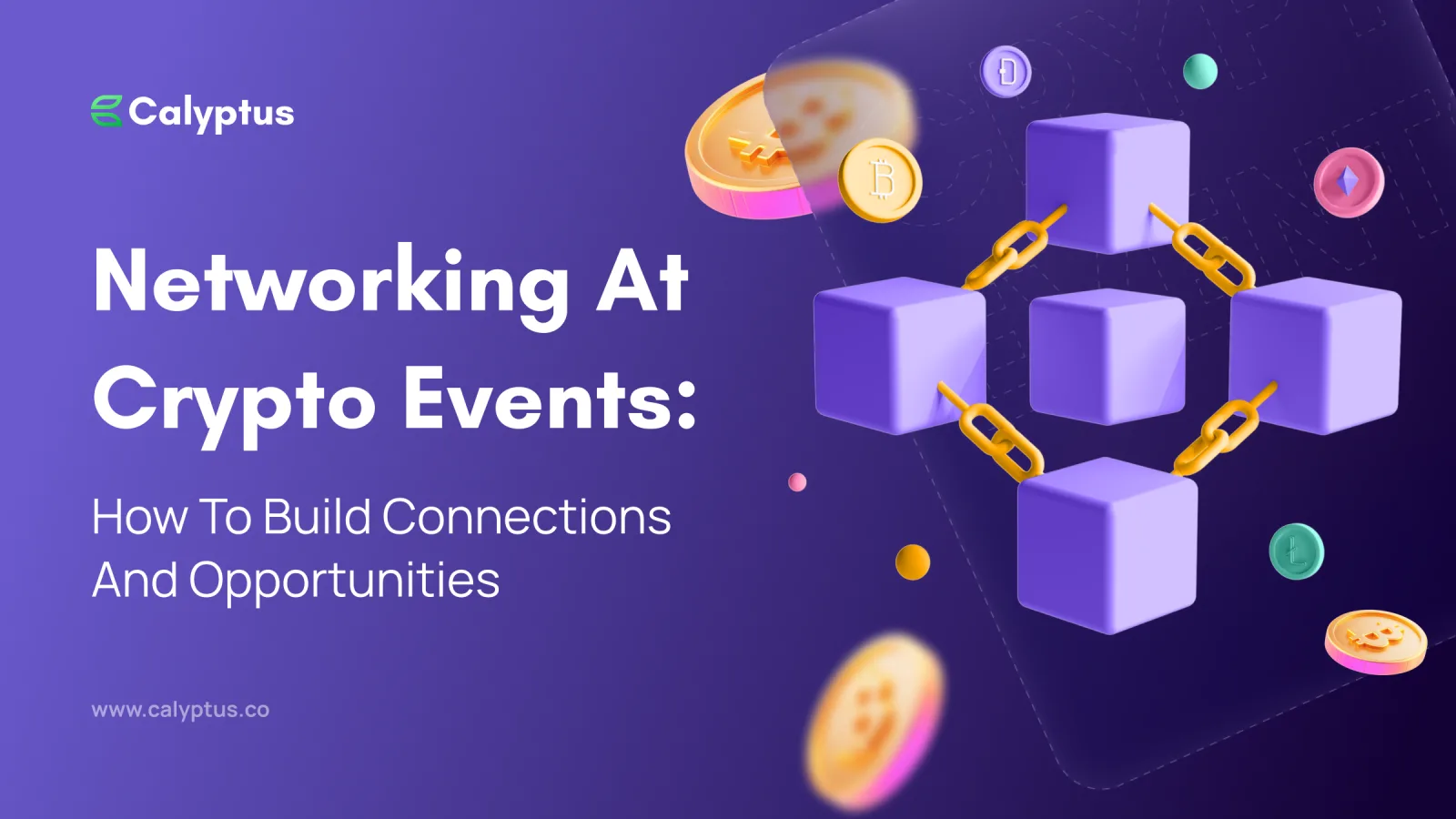 Calyptus

Networking At Crypto Events:

How To Build Connections And Opportunities

www.calyptus.co